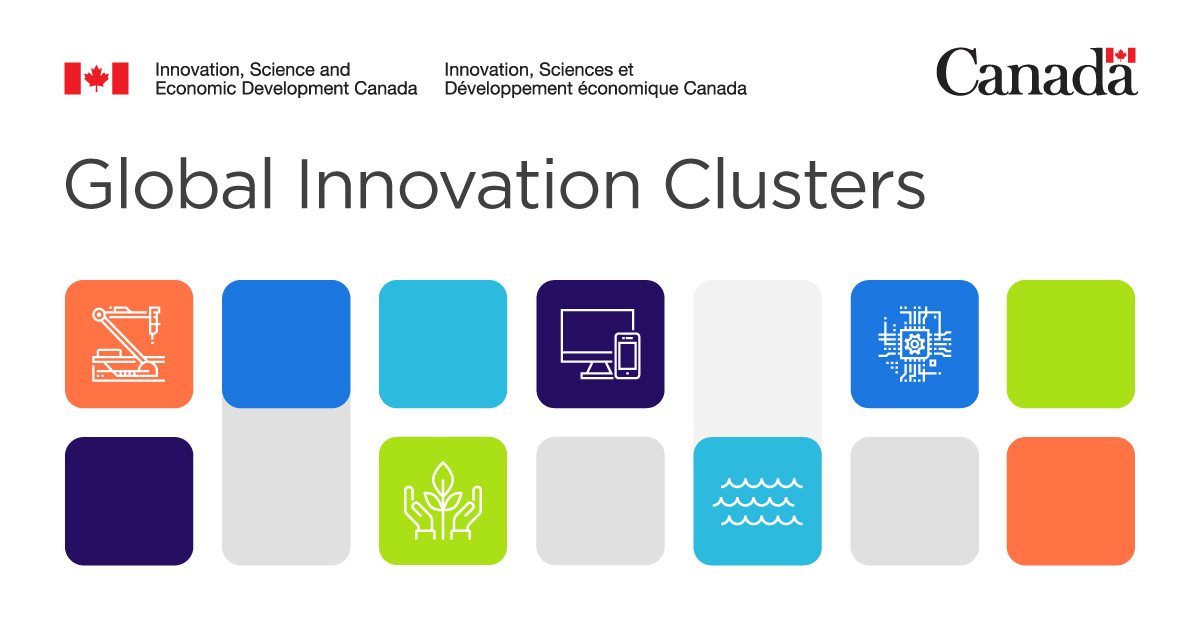 Innovation, Science and Economic Development Canada

Innovation, Sciences et Développement économique Canada

Canada

Global Innovation Clusters